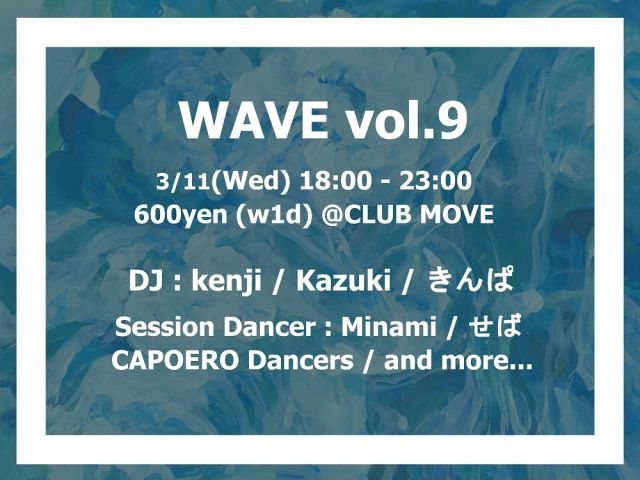 WAVE vol.9

3/11(Wed) 18:00 - 23:00
600yen (w1d) @CLUB MOVE

DJ : kenji / Kazuki / きんぱ

Session Dancer : Minami / せば
CAPOERO Dancers / and more...